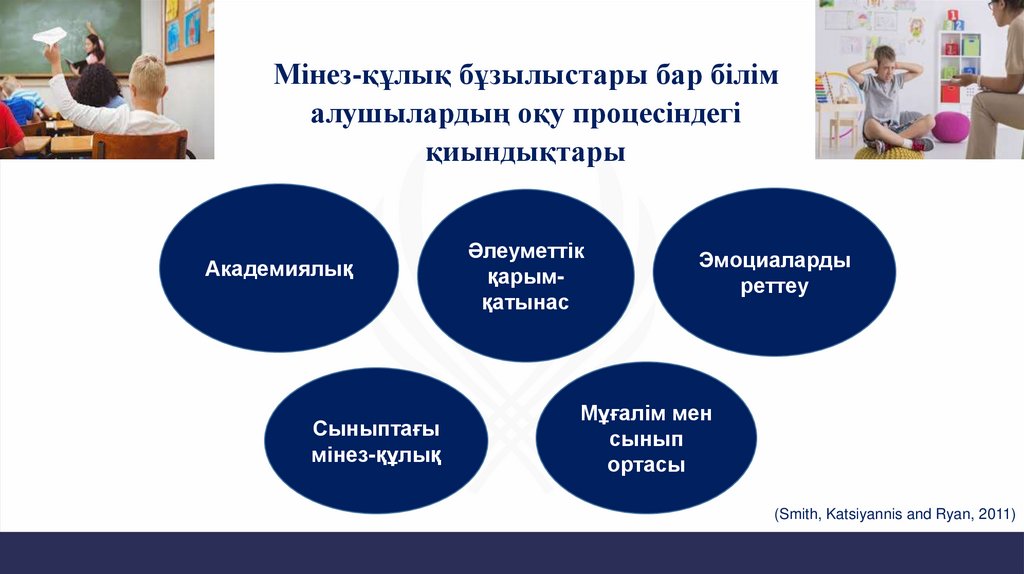 Мінез-құлық бұзылыстары бар білім алушылардың оқу процесіндегі қиындықтары

Академиялық

Әлеуметтік қарым-қатынас

Эмоциаларды реттеу

Сыныптағы мінез-құлық

Мұғалім мен сынып ортасы

(Smith, Katsiyannis and Ryan, 2011)